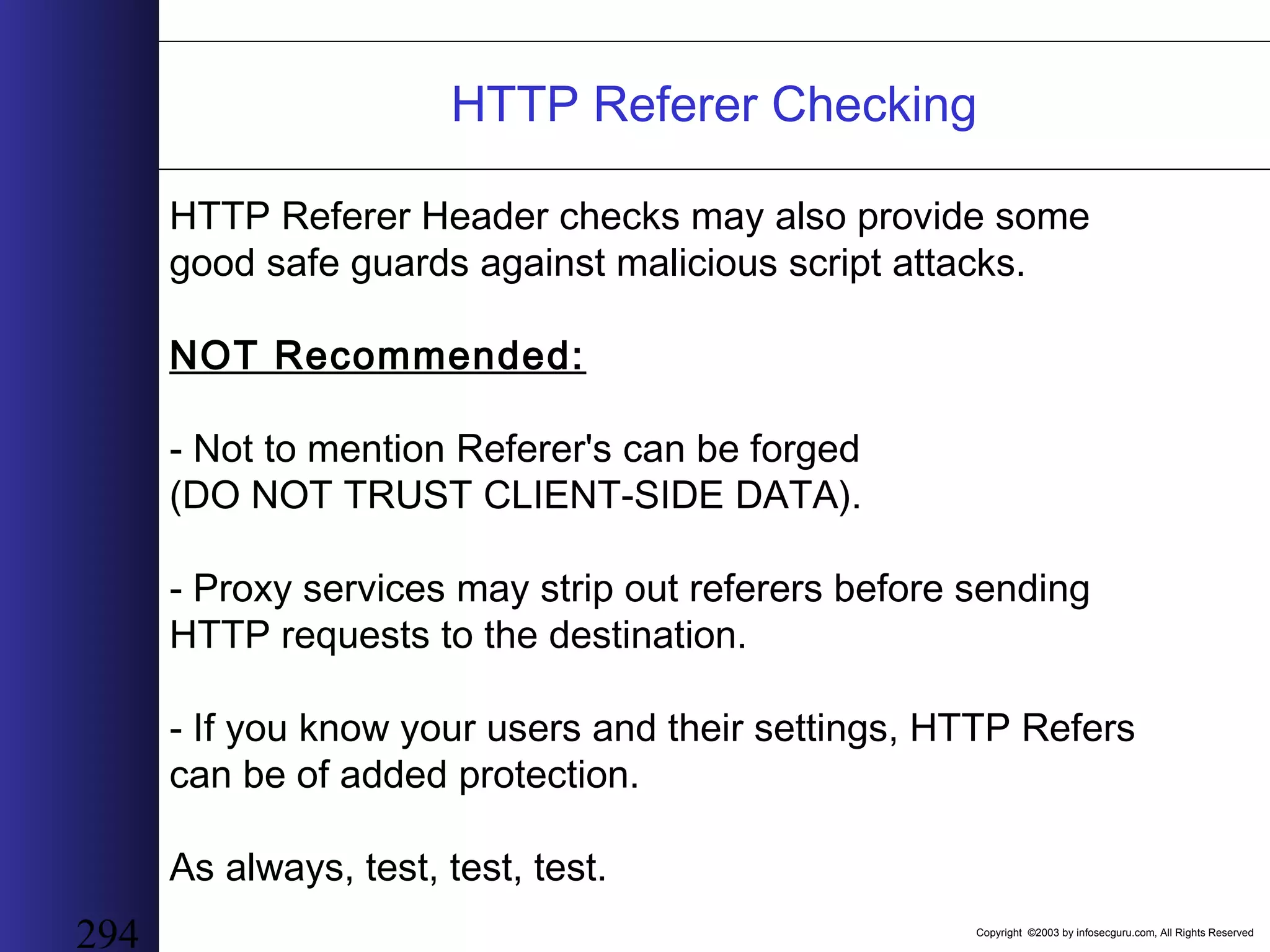 HTTP Referer Checking

HTTP Referer Header checks may also provide some good safe guards against malicious script attacks.

NOT Recommended:

- Not to mention Referer's can be forged (DO NOT TRUST CLIENT-SIDE DATA).

- Proxy services may strip out referers before sending HTTP requests to the destination.

- If you know your users and their settings, HTTP Refers can be of added protection.

As always, test, test, test.

294

Copyright ©2003 by infosecguru.com, All Rights Reserved